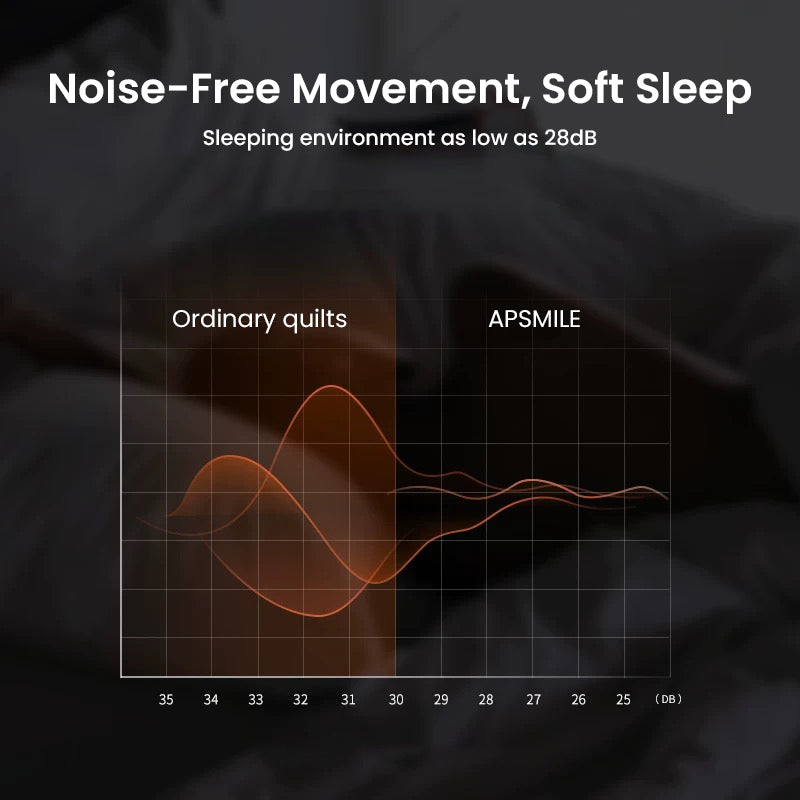 Noise-Free Movement, Soft Sleep

Sleeping environment as low as 28dB

Ordinary quilts

APSMILE

35 34 33 32 31 30 29 28 27 26 25 (DB)